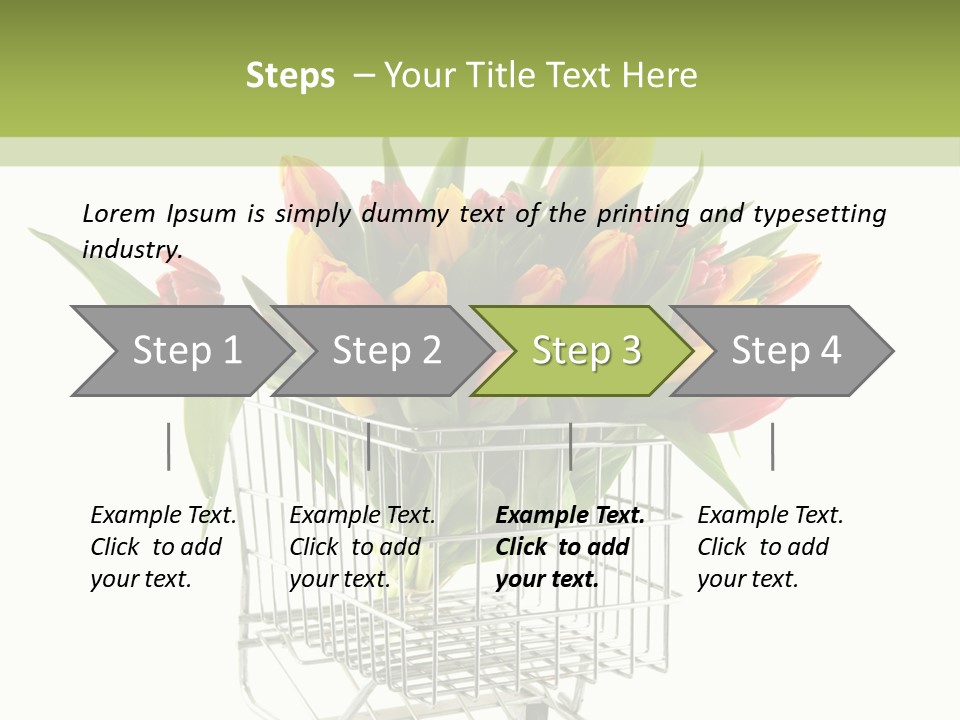 Steps – Your Title Text Here

Lorem Ipsum is simply dummy text of the printing and typesetting industry.

Step 1

Step 2

Step 3

Step 4

Example Text. Click to add your text.

Example Text. Click to add your text.

Example Text. Click to add your text.

Example Text. Click to add your text.